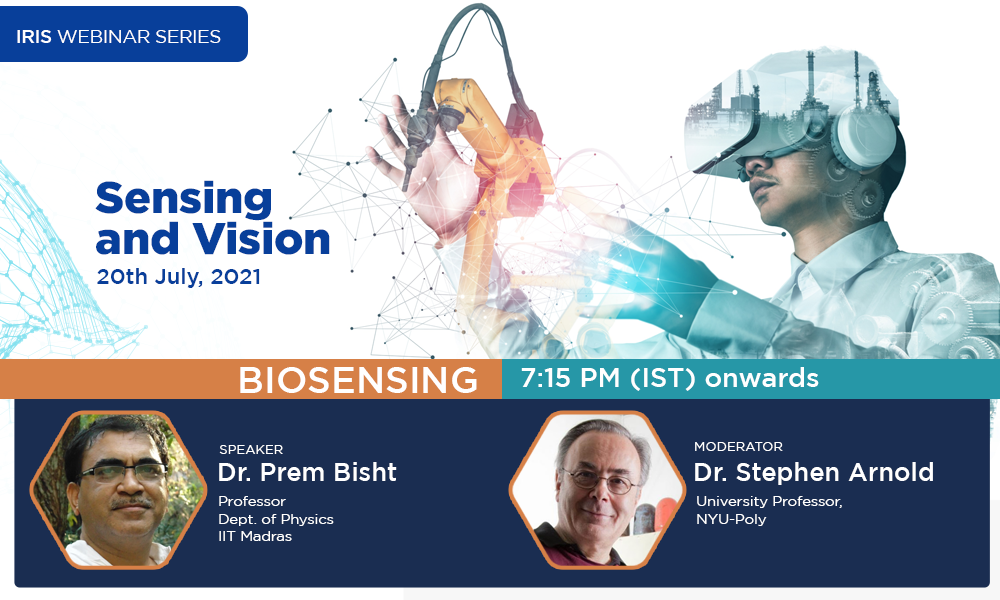 IRIS WEBINAR SERIES

Sensing and Vision
20th July, 2021

BIOSENSING 7:15 PM (IST) onwards

SPEAKER
Dr. Prem Bisht
Professor
Dept. of Physics
IIT Madras

MODERATOR
Dr. Stephen Arnold
University Professor,
NYU-Poly